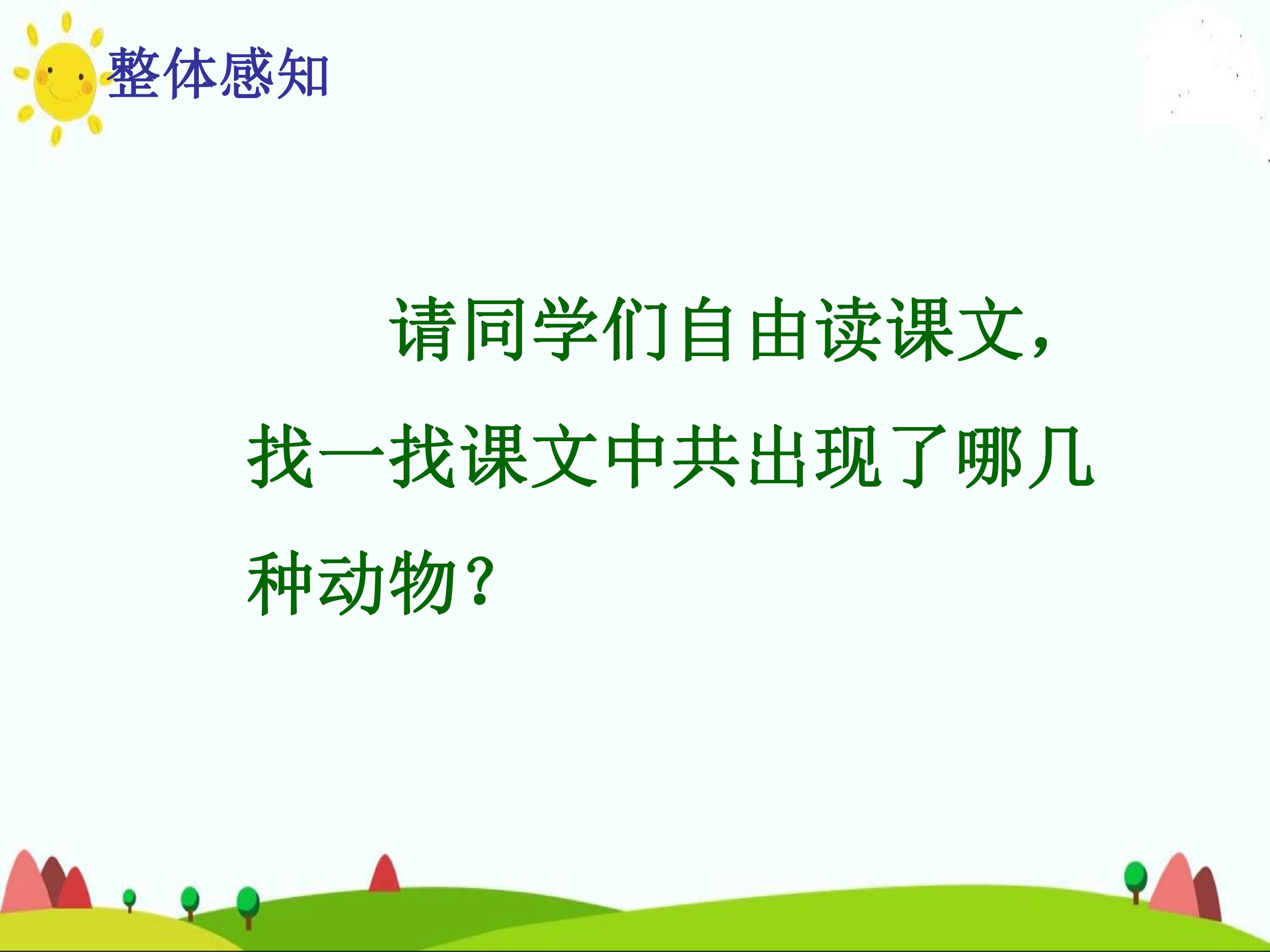 整体感知

请同学们自由读课文，找一找课文中共出现了哪几种动物？